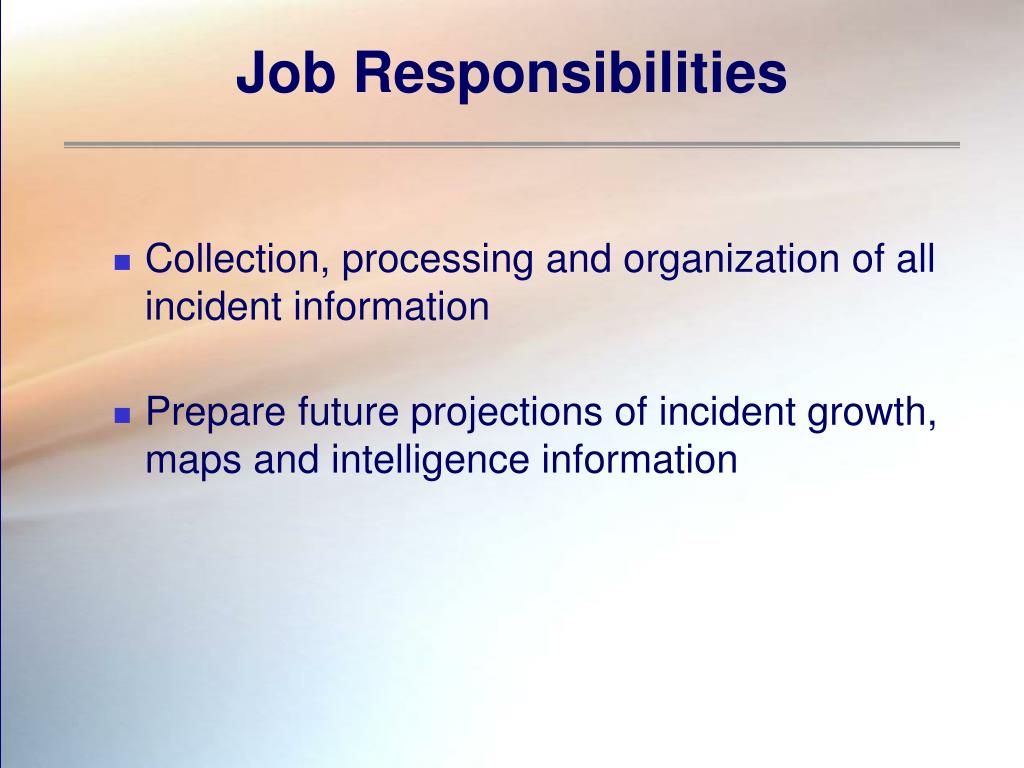 Job Responsibilities

- Collection, processing and organization of all incident information

- Prepare future projections of incident growth, maps and intelligence information